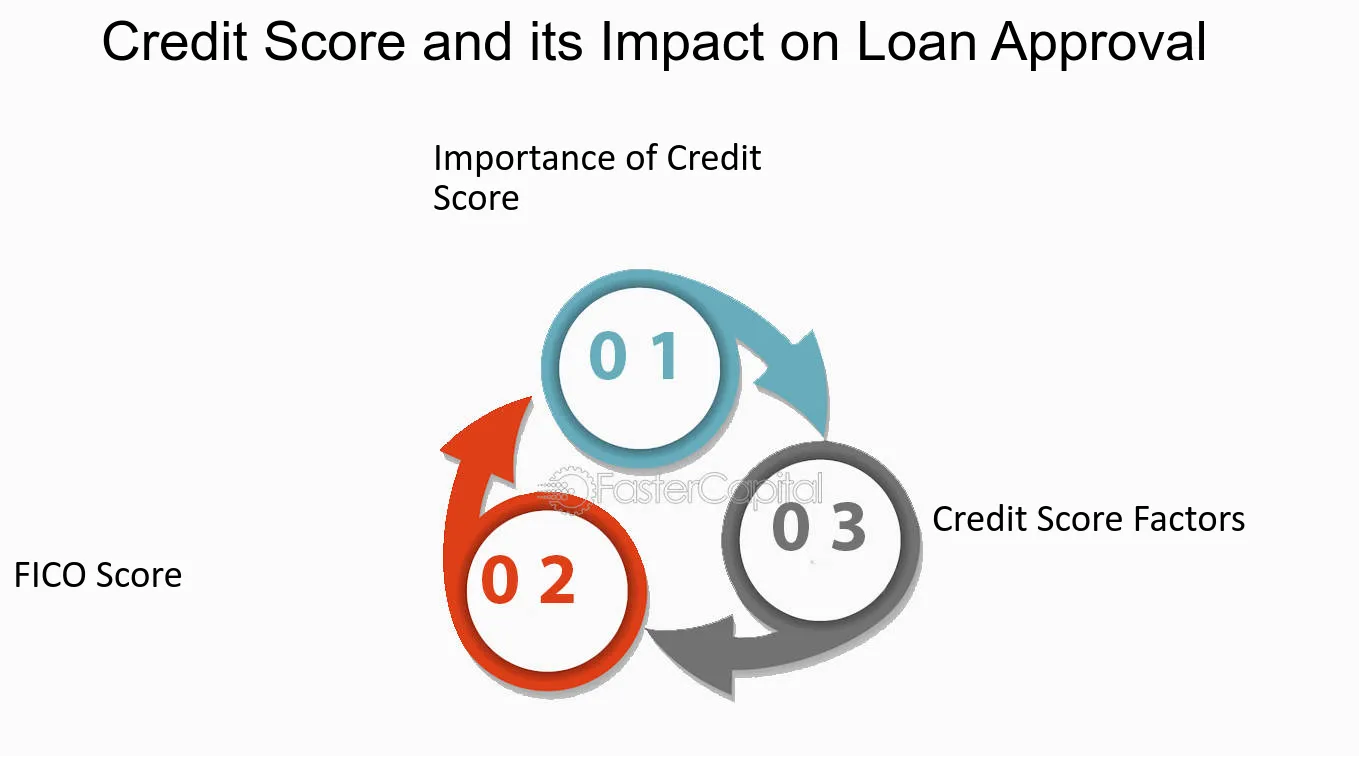 Credit Score and its Impact on Loan Approval

Importance of Credit Score

0 1

0 3

Credit Score Factors

FICO Score

0 2

FasterCapital